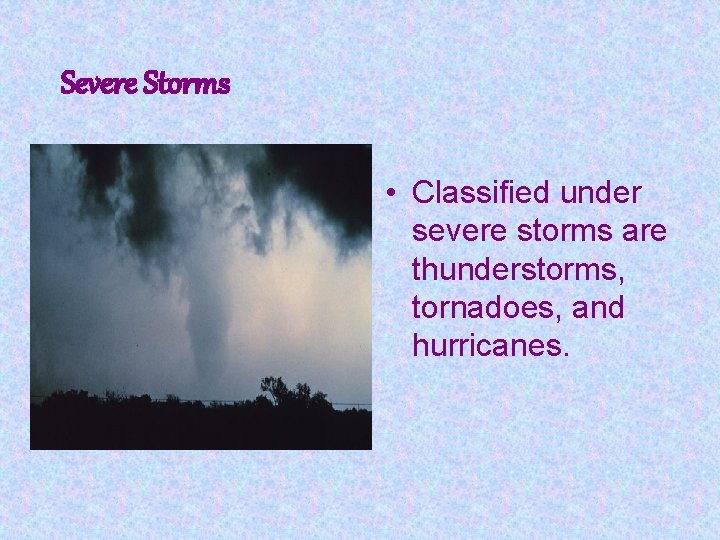 Severe Storms

• Classified under severe storms are thunderstorms, tornadoes, and hurricanes.